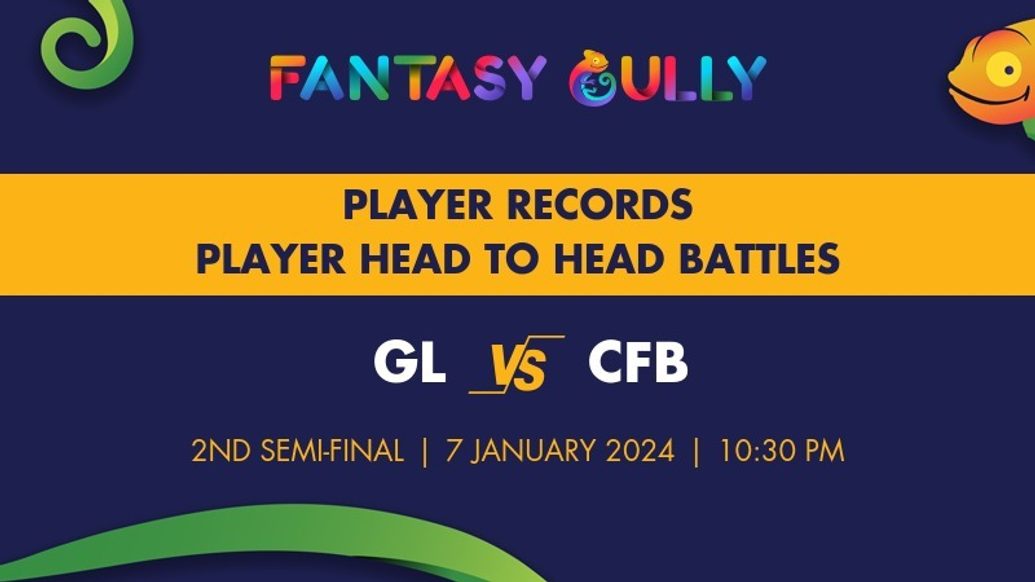 FANTASY GULLY

PLAYER RECORDS
PLAYER HEAD TO HEAD BATTLES

GL VS CFB

2ND SEMI-FINAL | 7 JANUARY 2024 | 10:30 PM